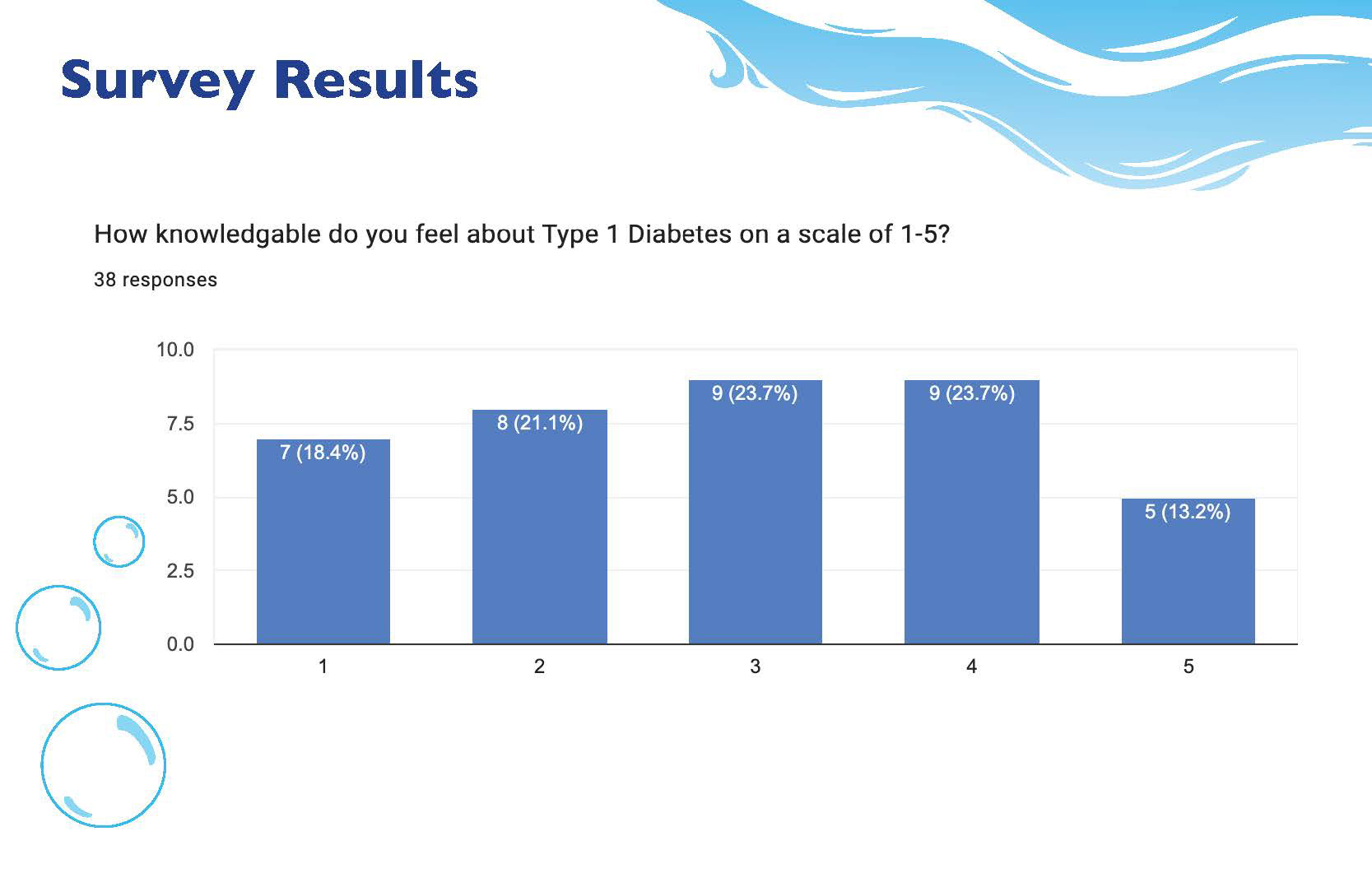 Survey Results

How knowledgable do you feel about Type 1 Diabetes on a scale of 1-5?

38 responses

10.0
7.5
5.0
2.5
0.0

7 (18.4%)
8 (21.1%)
9 (23.7%)
9 (23.7%)
5 (13.2%)

1
2
3
4
5